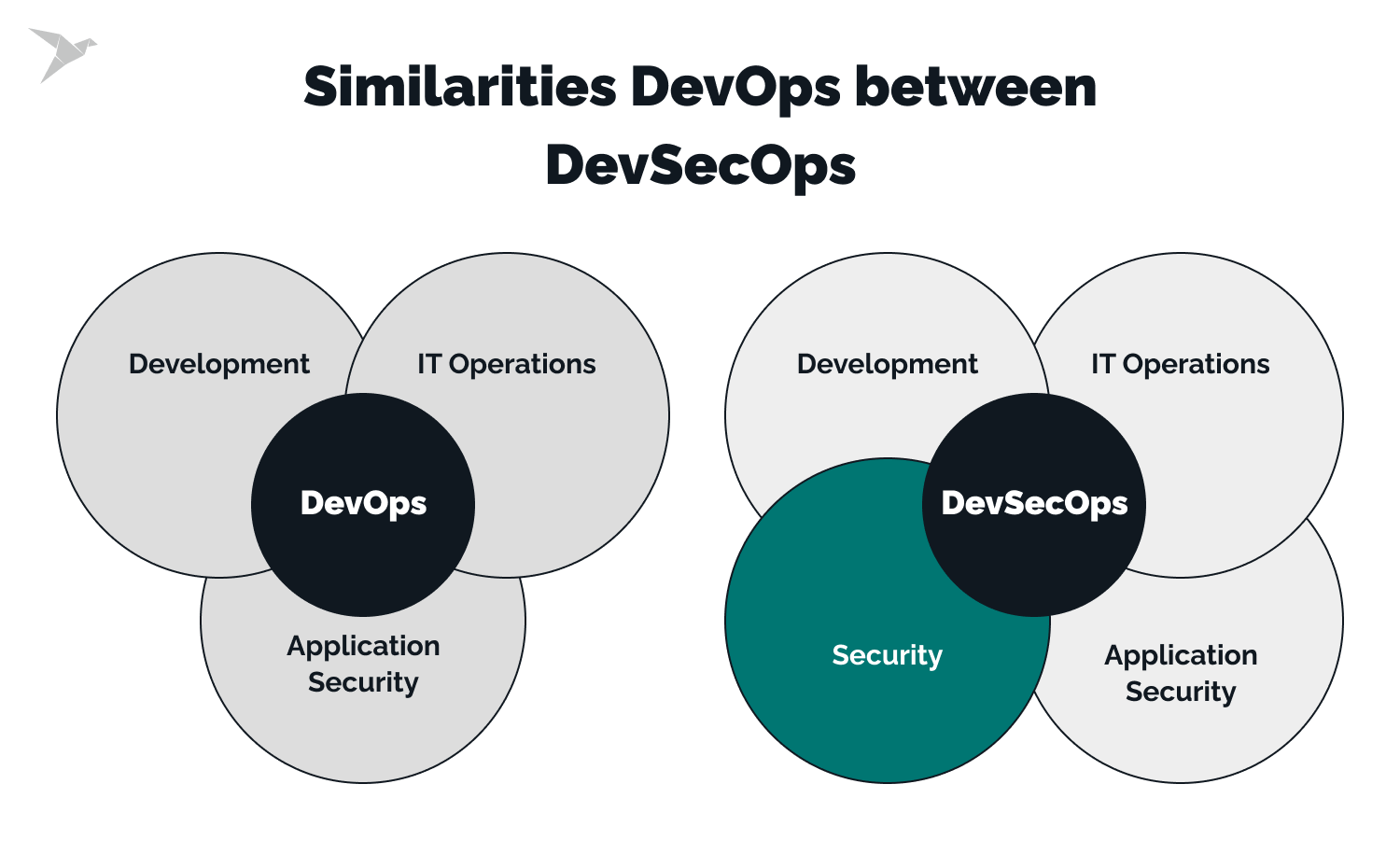 Similarities DevOps between DevSecOps

Development

IT Operations

DevOps

Application Security

Development

IT Operations

DevSecOps

Security

Application Security